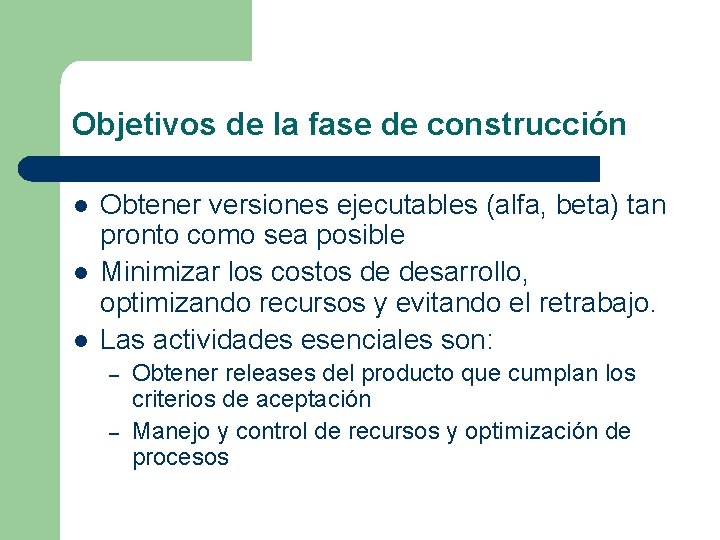 Objetivos de la fase de construcción

- Obtener versiones ejecutables (alfa, beta) tan pronto como sea posible
- Minimizar los costos de desarrollo, optimizando recursos y evitando el retrabajo.
- Las actividades esenciales son:
  – Obtener releases del producto que cumplan los criterios de aceptación
  – Manejo y control de recursos y optimización de procesos